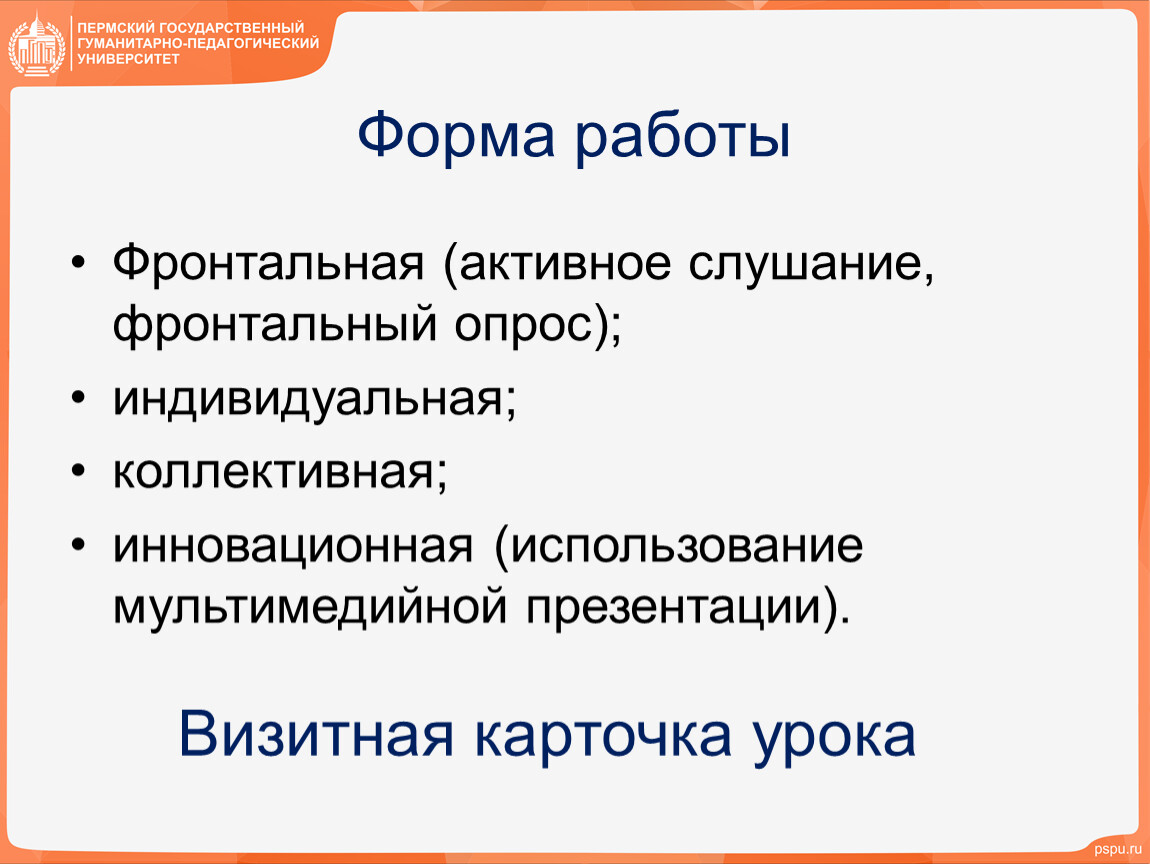 ПЕРМСКИЙ ГОСУДАРСТВЕННЫЙ ГУМАНИТАРНО-ПЕДАГОГИЧЕСКИЙ УНИВЕРСИТЕТ

Форма работы

• Фронтальная (активное слушание, фронтальный опрос);
• индивидуальная;
• коллективная;
• инновационная (использование мультимедийной презентации).

Визитная карточка урока

pspu.ru